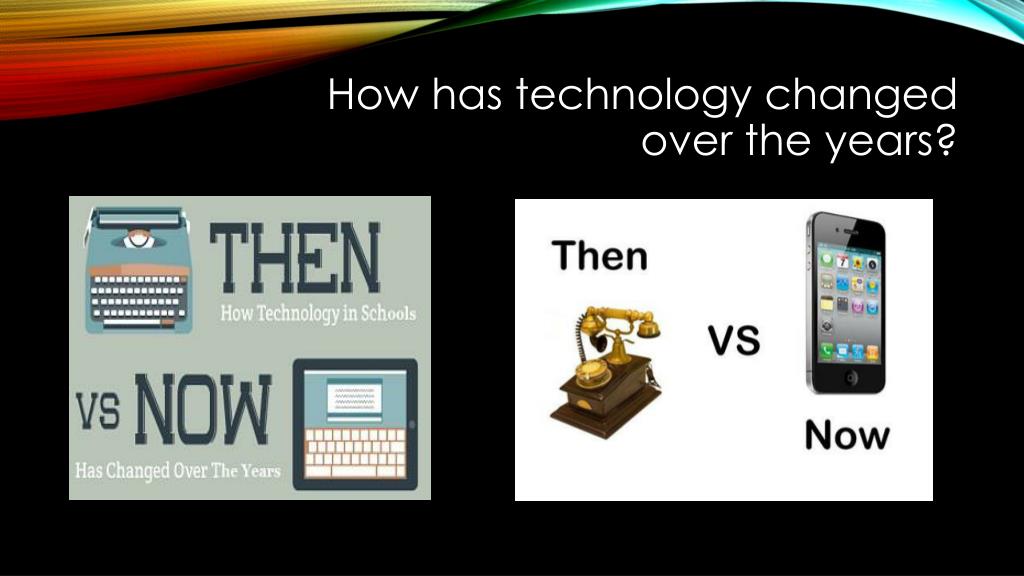 How has technology changed over the years?

THEN
How Technology in Schools
VS NOW
Has Changed Over The Years

Then
VS
Now